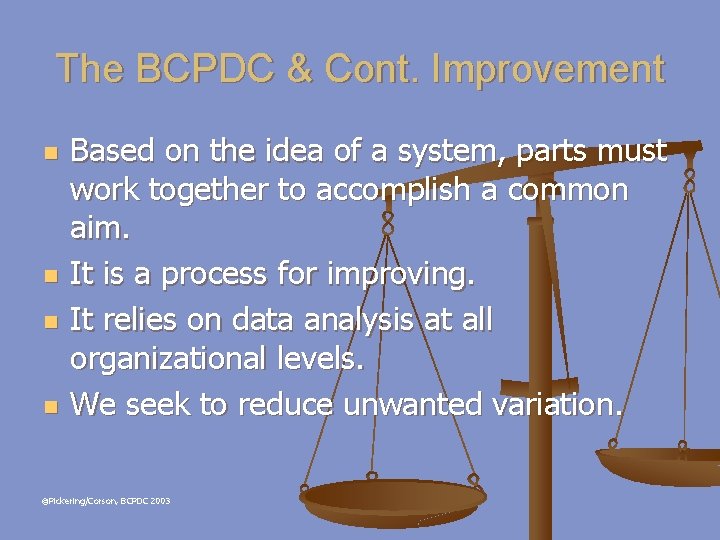 The BCPDC & Cont. Improvement

- Based on the idea of a system, parts must work together to accomplish a common aim.
- It is a process for improving.
- It relies on data analysis at all organizational levels.
- We seek to reduce unwanted variation.

@Pickering/Corson, BCPDC 2003